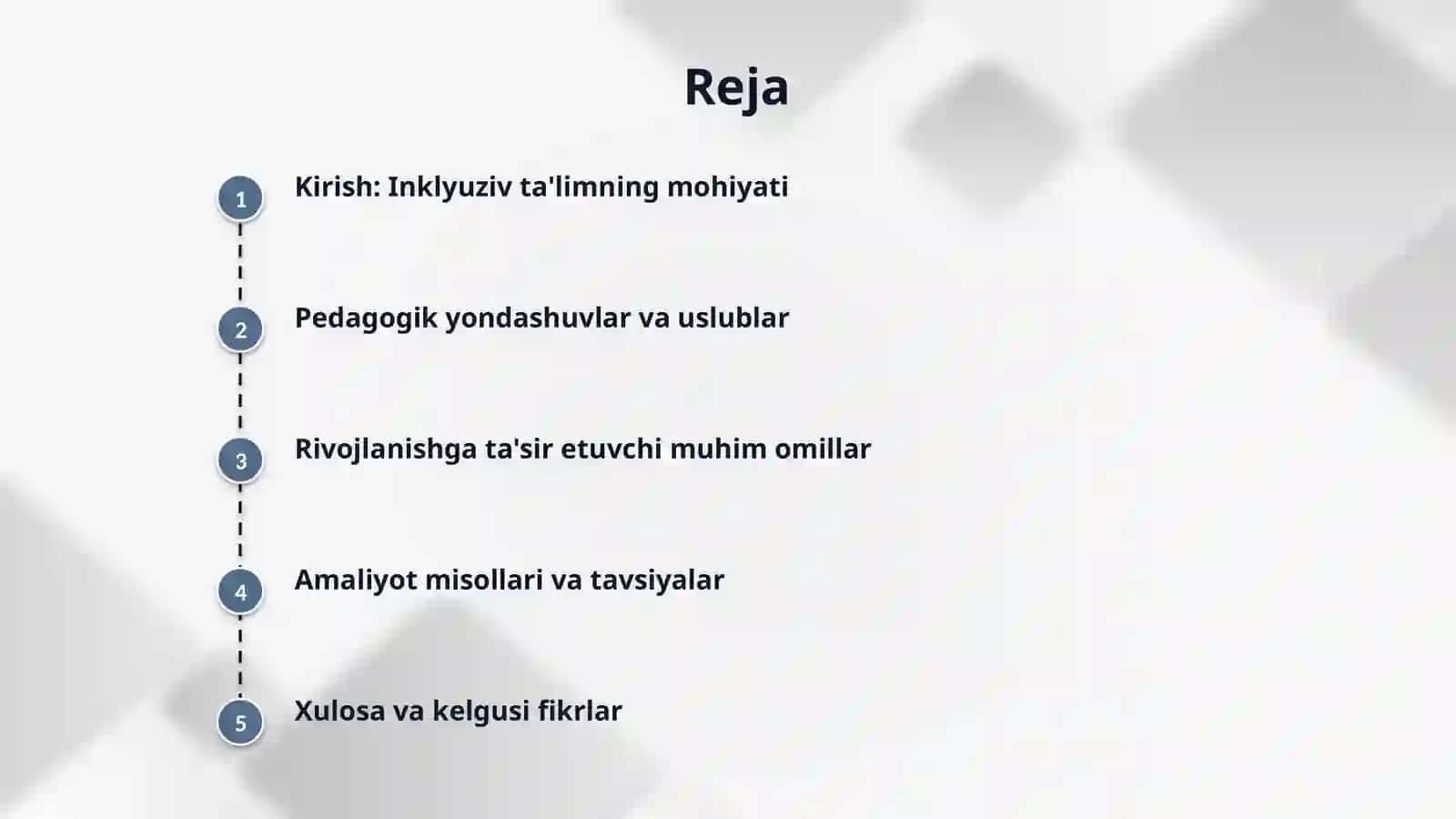 Reja

1 Kirish: Inklyuziv ta'limning mohiyati

2 Pedagogik yondashuvlar va uslublar

3 Rivojlanishga ta'sir etuvchi muhim omillar

4 Amaliyot misollari va tavsiyalar

5 Xulosa va kelgusi fikrlar